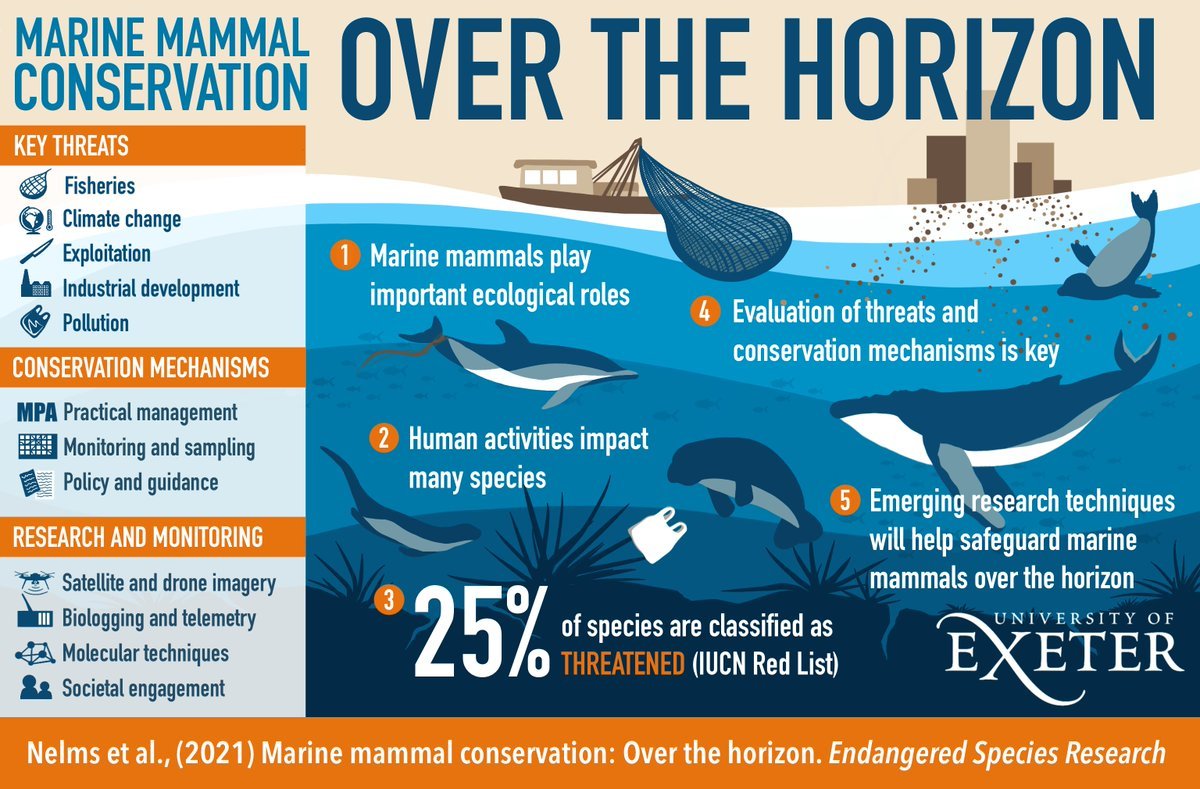 MARINE MAMMAL CONSERVATION

OVER THE HORIZON

KEY THREATS

Fisheries
Climate change
Exploitation
Industrial development
Pollution

CONSERVATION MECHANISMS

MPA Practical management
Monitoring and sampling
Policy and guidance

RESEARCH AND MONITORING

Satellite and drone imagery
Biologging and telemetry
Molecular techniques
Societal engagement

1 Marine mammals play important ecological roles

2 Human activities impact many species

3 25% of species are classified as THREATENED (IUCN Red List)

4 Evaluation of threats and conservation mechanisms is key

5 Emerging research techniques will help safeguard marine mammals over the horizon

UNIVERSITY OF EXETER

Nelms et al., (2021) Marine mammal conservation: Over the horizon. Endangered Species Research